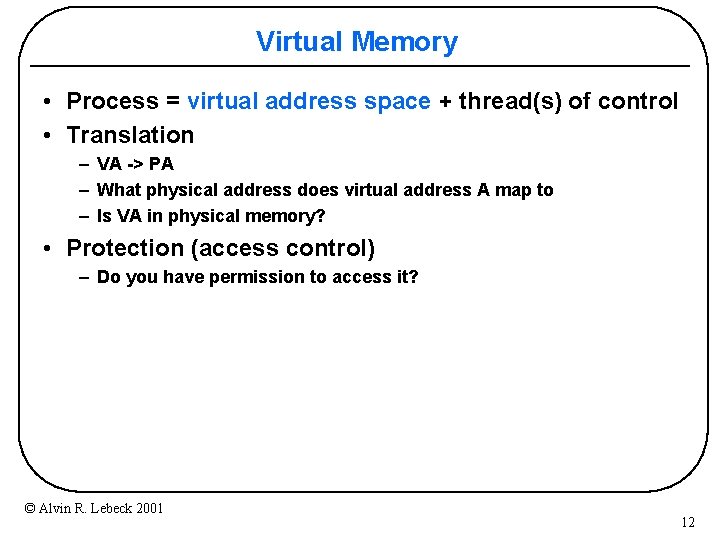 Virtual Memory

• Process = virtual address space + thread(s) of control
• Translation
  – VA -> PA
  – What physical address does virtual address A map to
  – Is VA in physical memory?
• Protection (access control)
  – Do you have permission to access it?

© Alvin R. Lebeck 2001

12